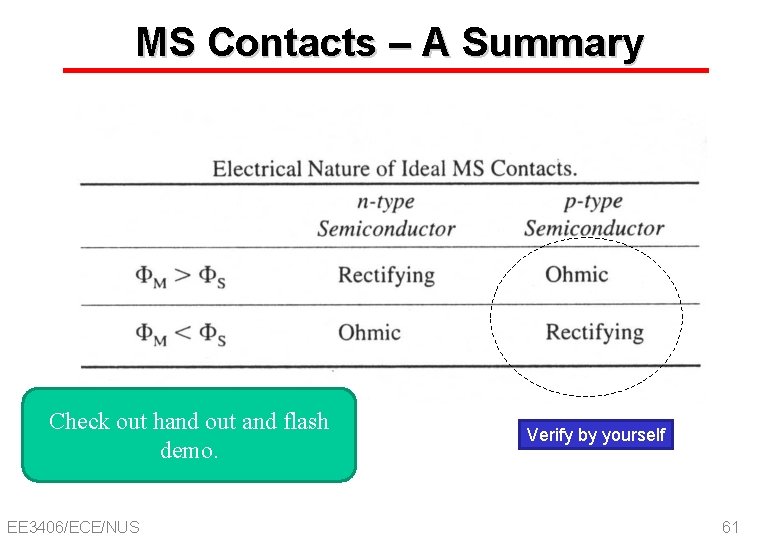 MS Contacts – A Summary

Electrical Nature of Ideal MS Contacts.

| | n-type Semiconductor | p-type Semiconductor |
|---|---|---|
| $\Phi_M > \Phi_S$ | Rectifying | Ohmic |
| $\Phi_M < \Phi_S$ | Ohmic | Rectifying |

Check out hand out and flash demo.

Verify by yourself

EE3406/ECE/NUS

61